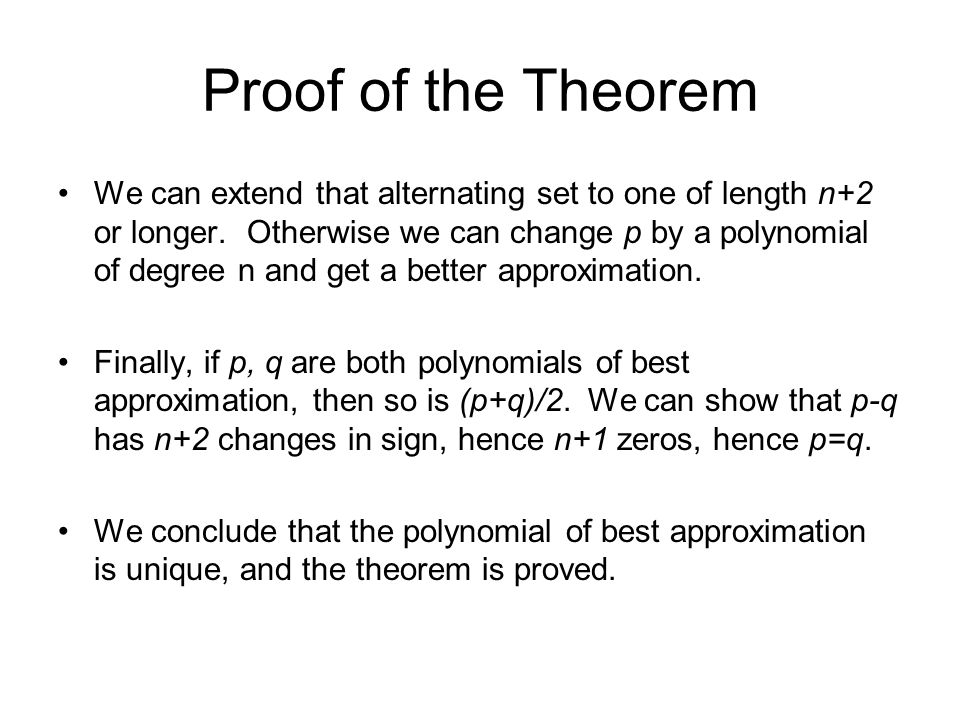 Proof of the Theorem

• We can extend that alternating set to one of length $n+2$ or longer. Otherwise we can change $p$ by a polynomial of degree n and get a better approximation.

• Finally, if $p$, $q$ are both polynomials of best approximation, then so is $(p+q)/2$. We can show that $p-q$ has $n+2$ changes in sign, hence $n+1$ zeros, hence $p=q$.

• We conclude that the polynomial of best approximation is unique, and the theorem is proved.